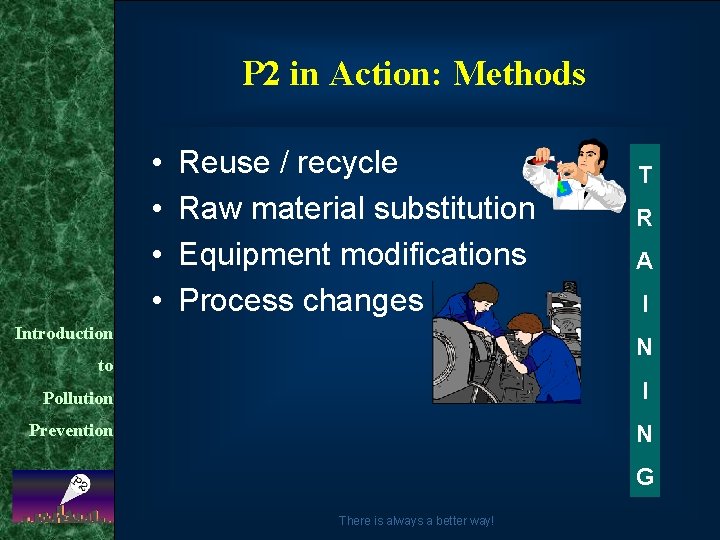 P2 in Action: Methods

• Reuse / recycle
• Raw material substitution
• Equipment modifications
• Process changes

T R A I N I N G

Introduction to Pollution Prevention

P2

There is always a better way!